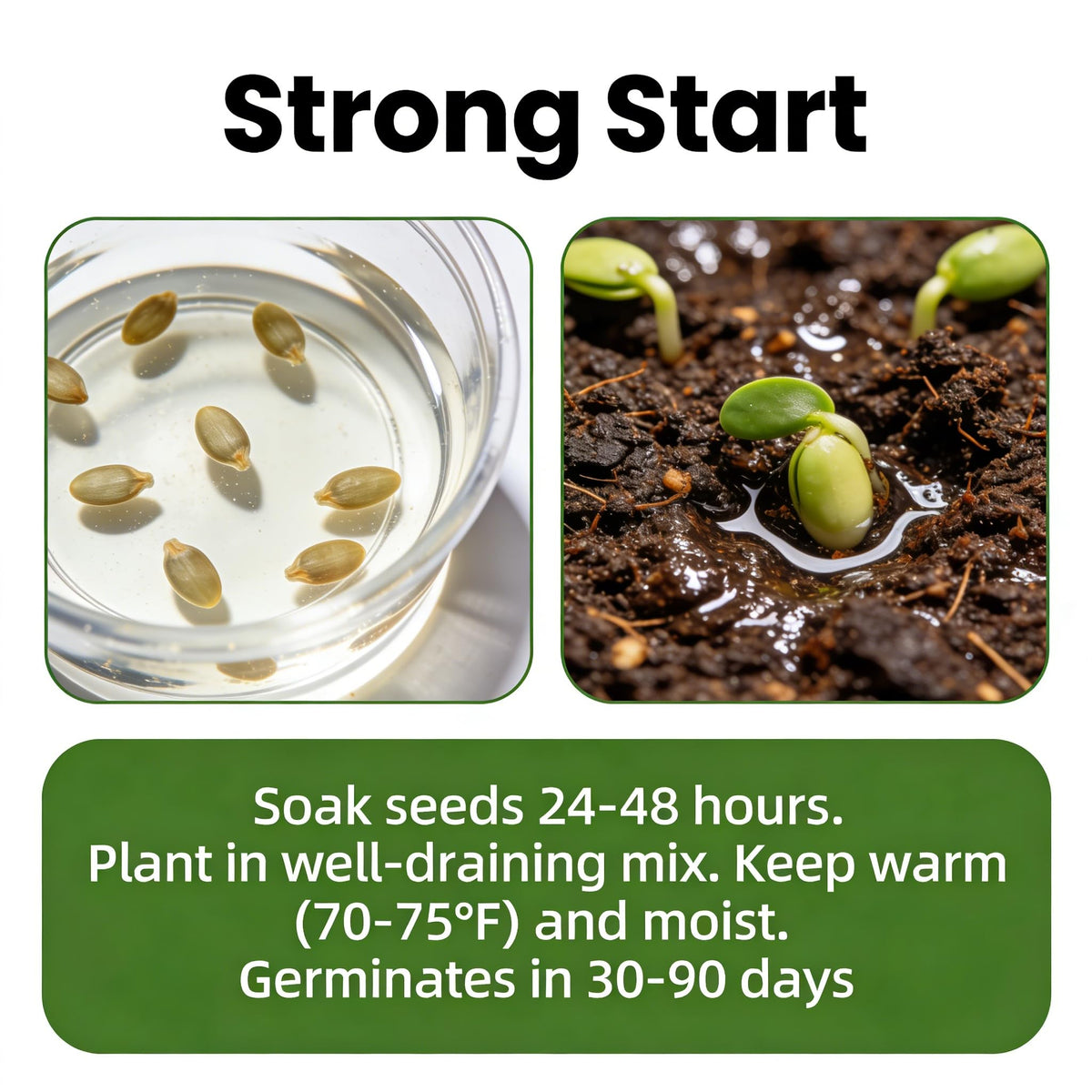 Strong Start

Soak seeds 24-48 hours.
Plant in well-draining mix. Keep warm (70-75°F) and moist.
Germinates in 30-90 days